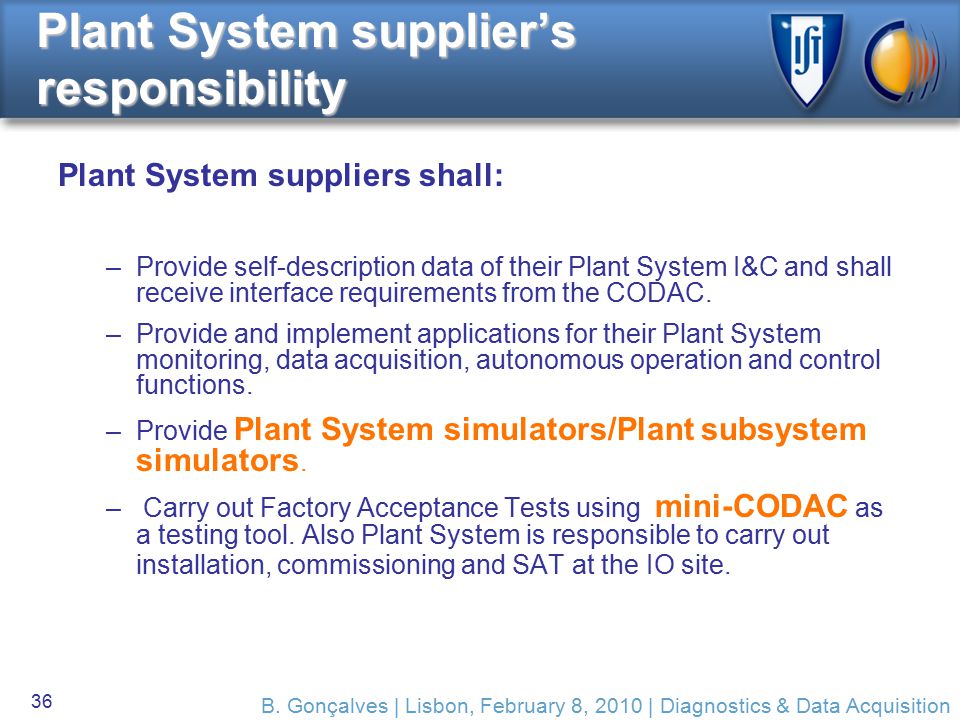 Plant System supplier's responsibility

IST

Plant System suppliers shall:

– Provide self-description data of their Plant System I&C and shall receive interface requirements from the CODAC.

– Provide and implement applications for their Plant System monitoring, data acquisition, autonomous operation and control functions.

– Provide Plant System simulators/Plant subsystem simulators.

– Carry out Factory Acceptance Tests using mini-CODAC as a testing tool. Also Plant System is responsible to carry out installation, commissioning and SAT at the IO site.

36

B. Gonçalves | Lisbon, February 8, 2010 | Diagnostics & Data Acquisition